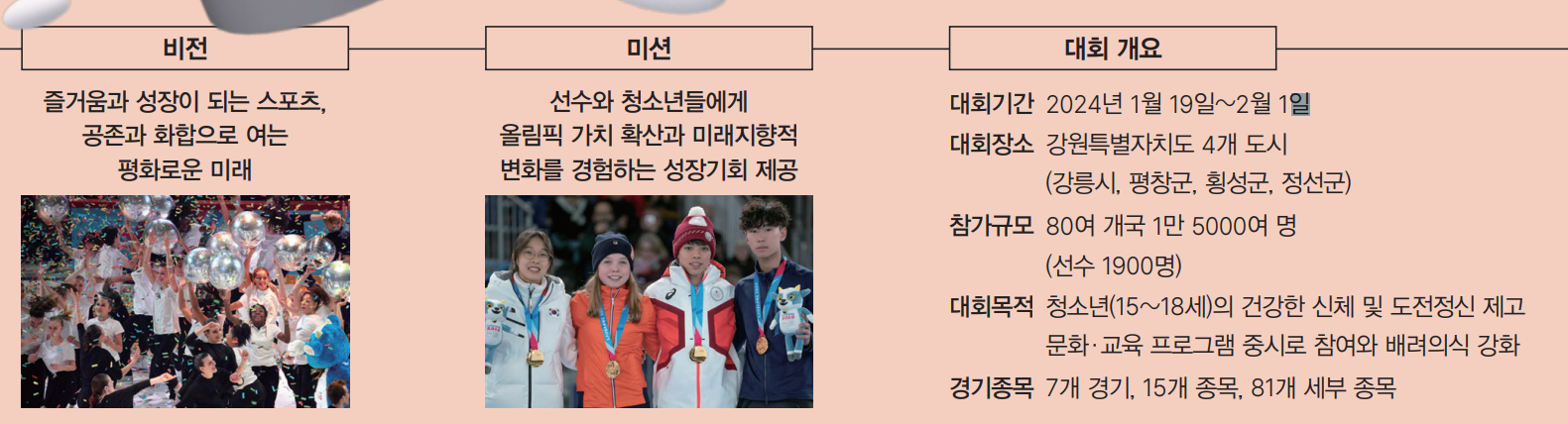 비전

즐거움과 성장이 되는 스포츠, 공존과 화합으로 여는 평화로운 미래

미션

선수와 청소년들에게 올림픽 가치 확산과 미래지향적 변화를 경험하는 성장기회 제공

대회 개요

대회기간 2024년 1월 19일~2월 1일

대회장소 강원특별자치도 4개 도시 (강릉시, 평창군, 횡성군, 정선군)

참가규모 80여 개국 1만 5000여 명 (선수 1900명)

대회목적 청소년(15~18세)의 건강한 신체 및 도전정신 제고 문화·교육 프로그램 중시로 참여와 배려의식 강화

경기종목 7개 경기, 15개 종목, 81개 세부 종목